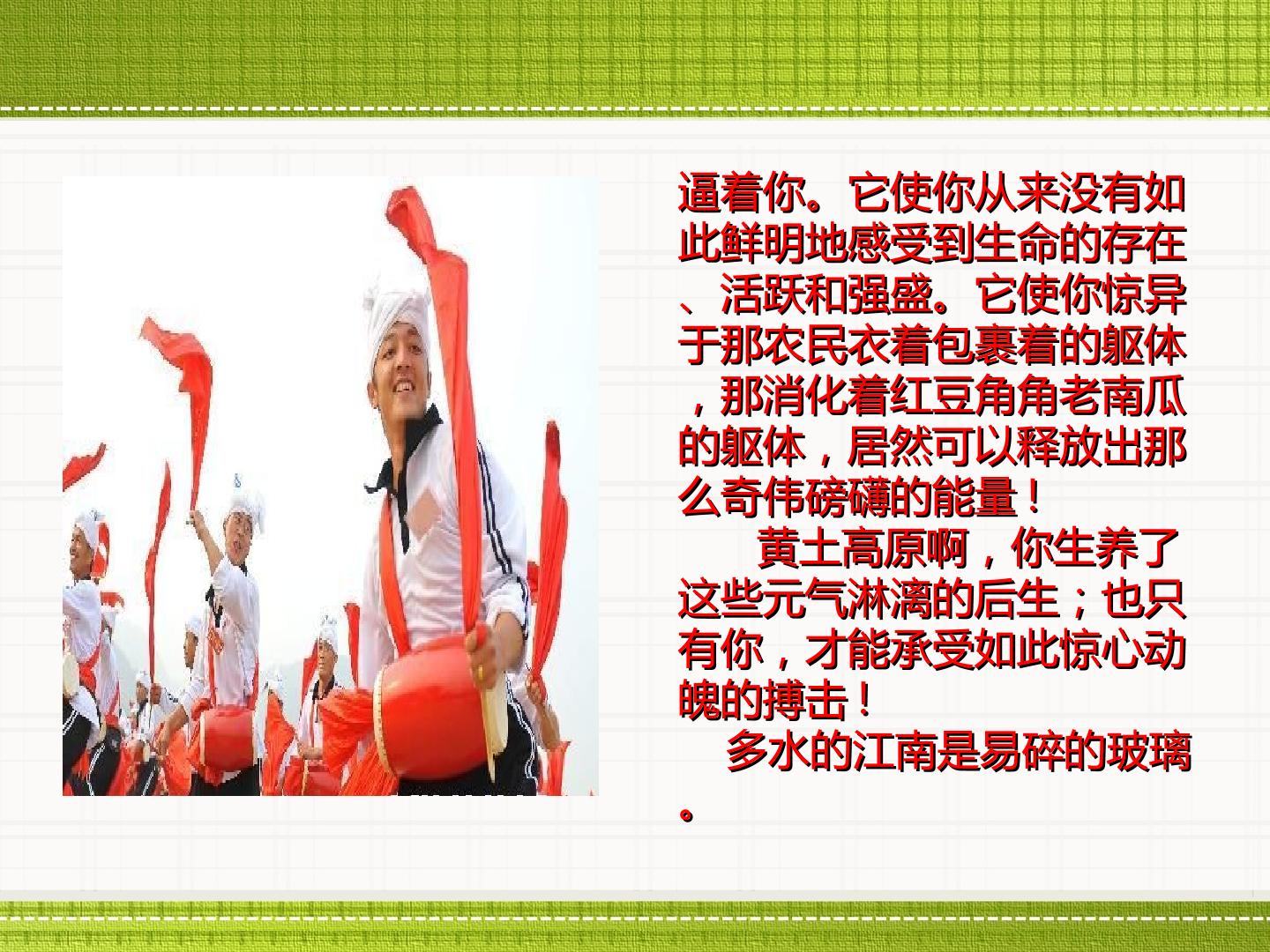 逼着你。它使你从来没有如此鲜明地感受到生命的存在、活跃和强盛。它使你惊异于那农民衣着包裹着的躯体，那消化着红豆角角老南瓜的躯体，居然可以释放出那么奇伟磅礴的能量！

黄土高原啊，你生养了这些元气淋漓的后生；也只有你，才能承受如此惊心动魄的搏击！

多水的江南是易碎的玻璃。